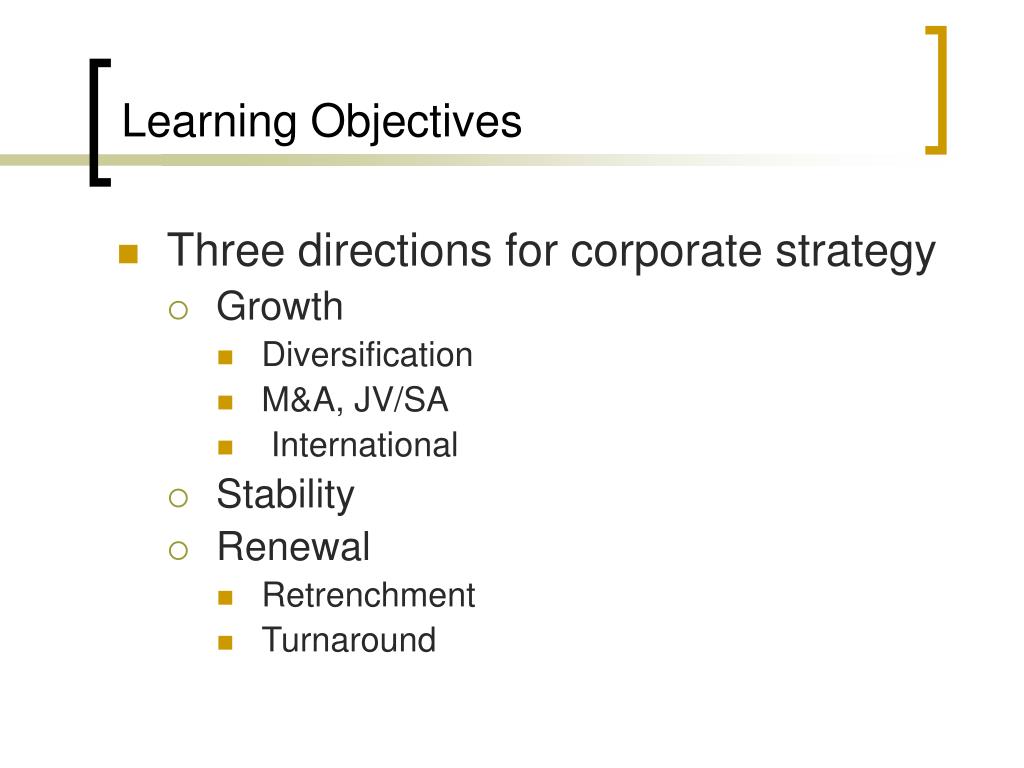 Learning Objectives

Three directions for corporate strategy

Growth

Diversification

M&A, JV/SA

International

Stability

Renewal

Retrenchment

Turnaround